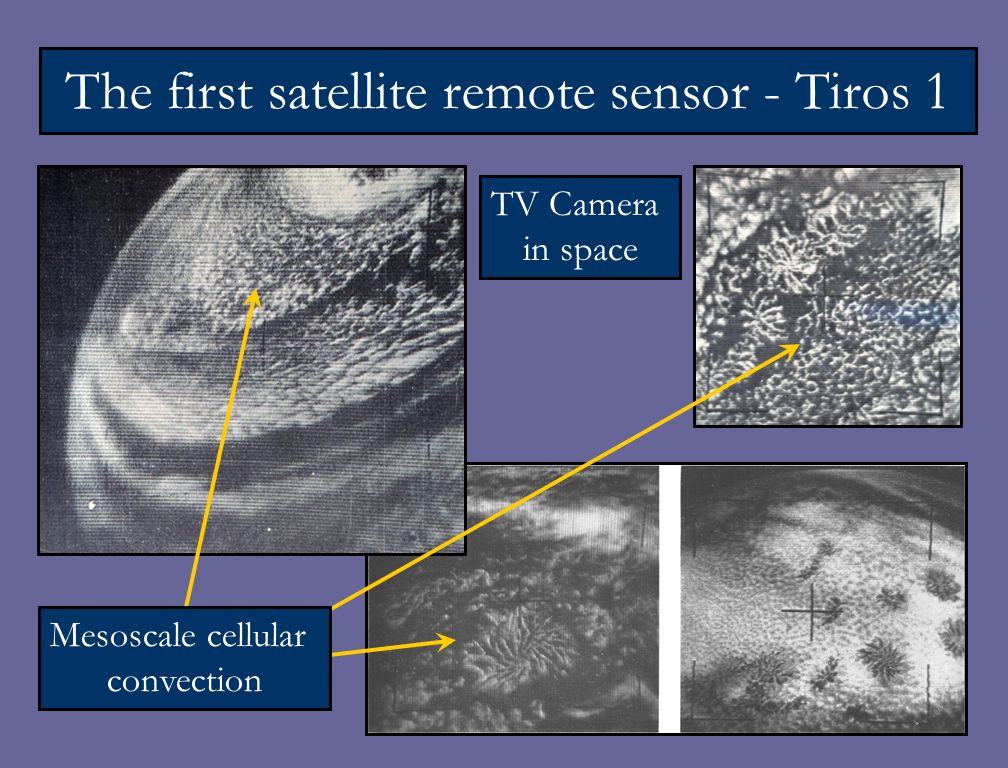 The first satellite remote sensor - Tiros 1

TV Camera in space

Mesoscale cellular convection